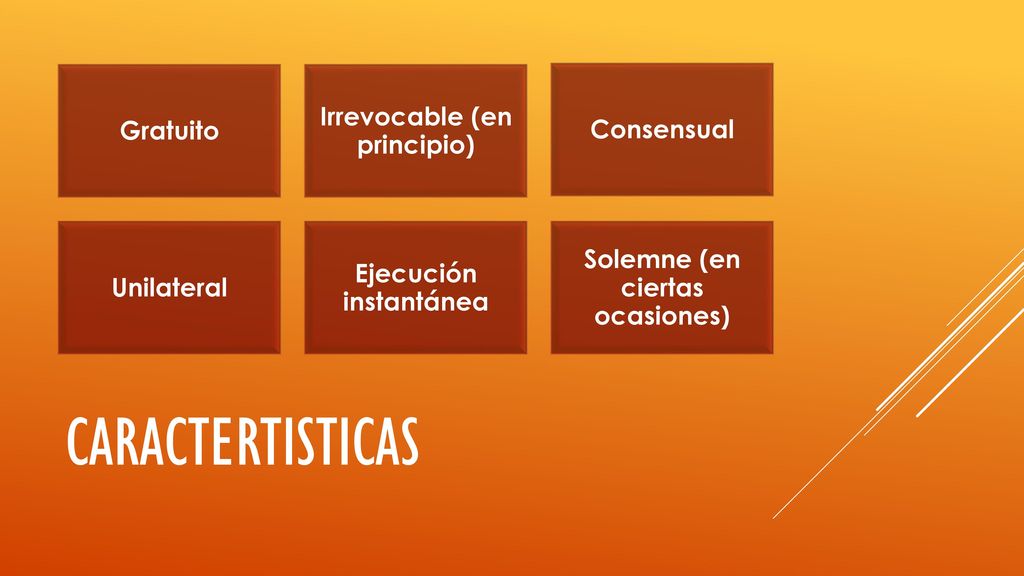 Gratuito

Irrevocable (en principio)

Consensual

Unilateral

Ejecución instantánea

Solemne (en ciertas ocasiones)

CARACTERTISTICAS